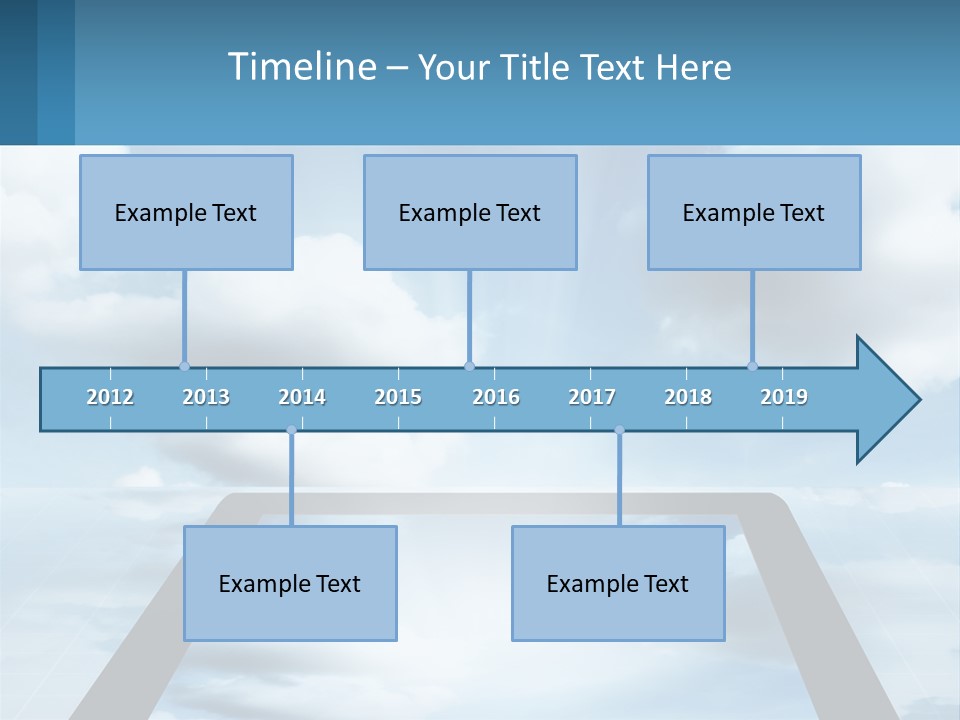 Timeline – Your Title Text Here

Example Text

Example Text

Example Text

2012 2013 2014 2015 2016 2017 2018 2019

Example Text

Example Text